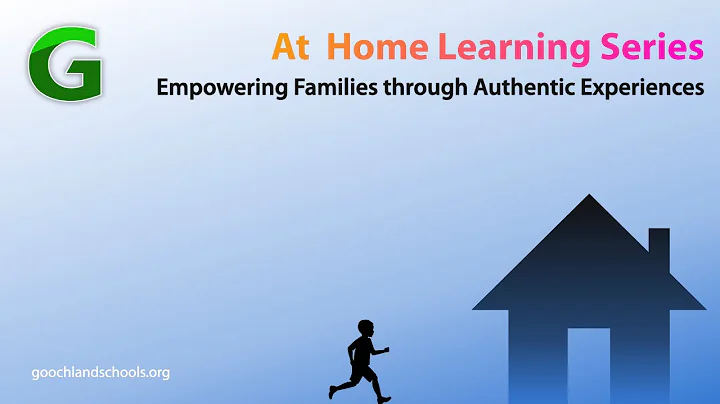 G

At Home Learning Series

Empowering Families through Authentic Experiences

goochlandschools.org